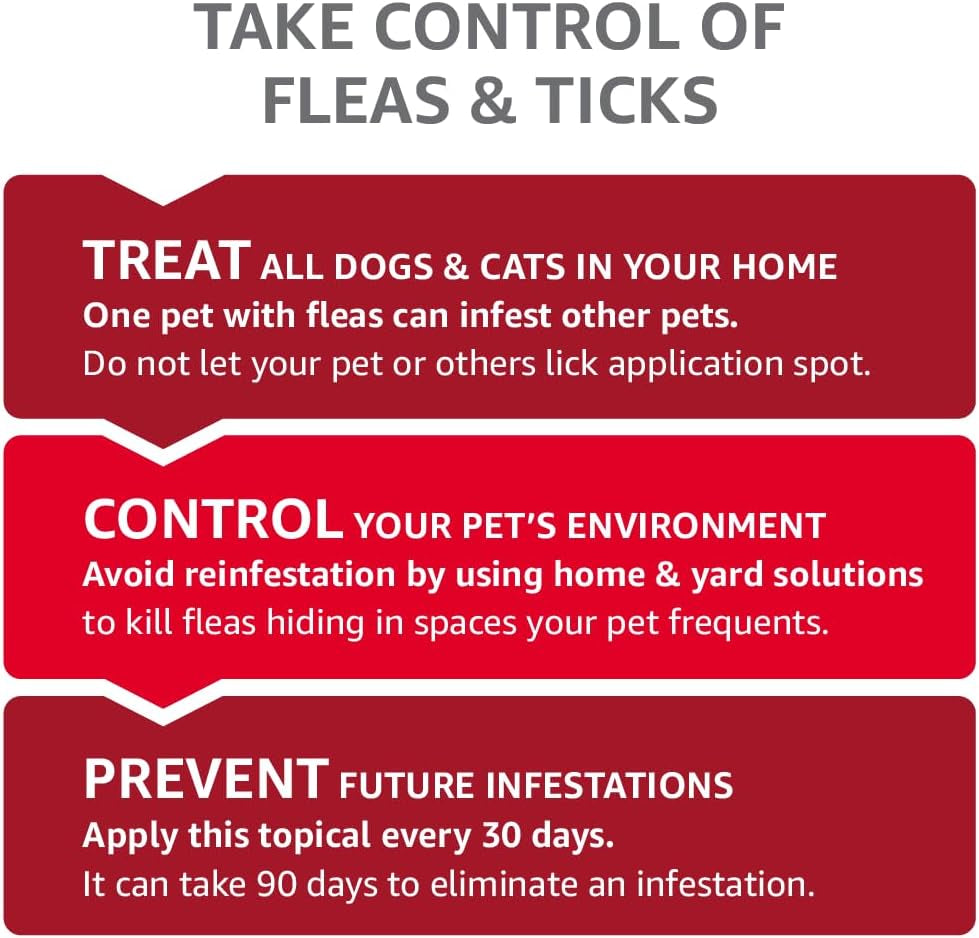 TAKE CONTROL OF FLEAS & TICKS

TREAT ALL DOGS & CATS IN YOUR HOME
One pet with fleas can infest other pets.
Do not let your pet or others lick application spot.

CONTROL YOUR PET'S ENVIRONMENT
Avoid reinfestation by using home & yard solutions
to kill fleas hiding in spaces your pet frequents.

PREVENT FUTURE INFESTATIONS
Apply this topical every 30 days.
It can take 90 days to eliminate an infestation.